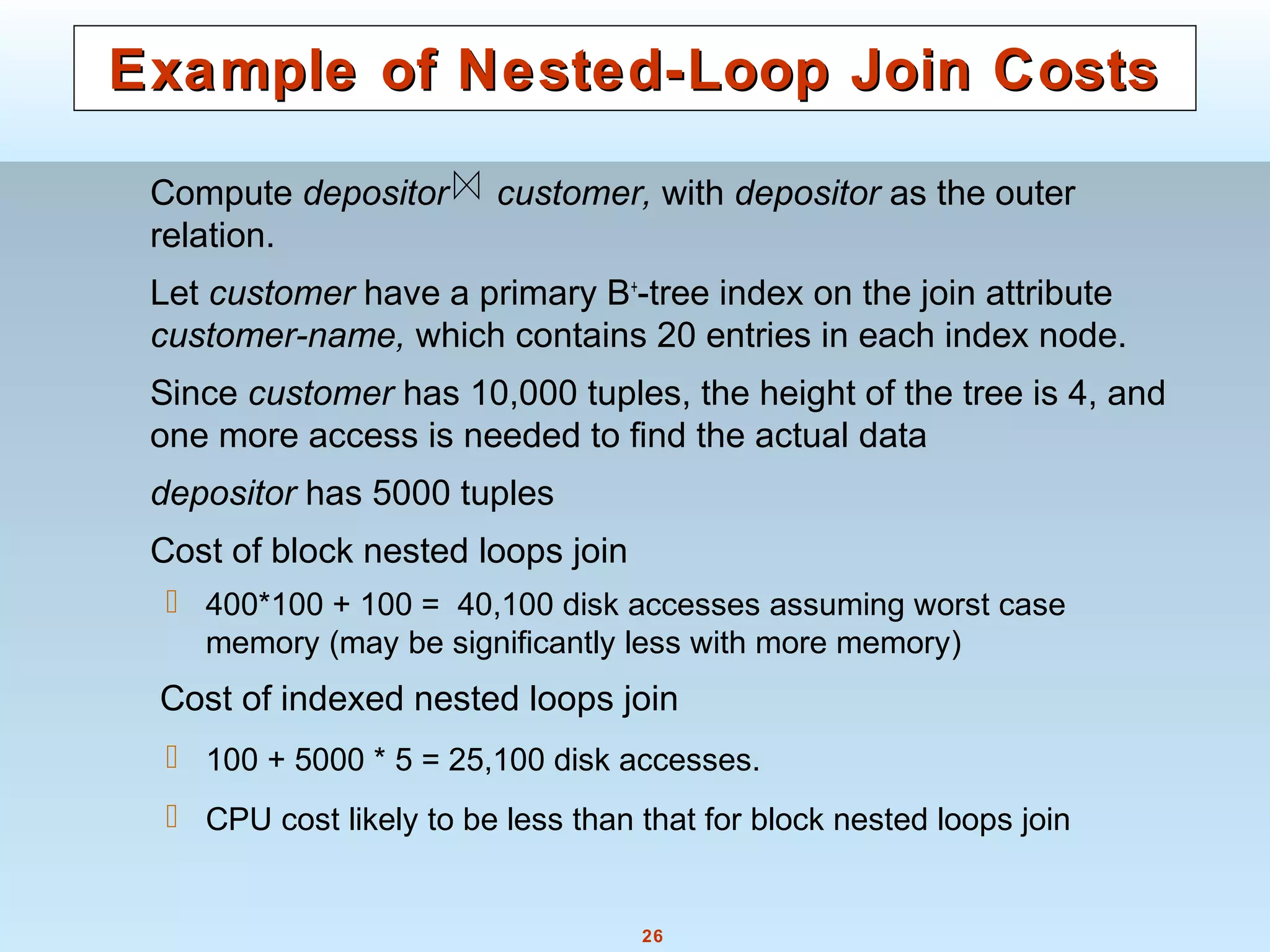 Example of Nested-Loop Join Costs

Compute depositor $\bowtie$ customer, with depositor as the outer relation.

Let customer have a primary $B^+$-tree index on the join attribute customer-name, which contains 20 entries in each index node.

Since customer has 10,000 tuples, the height of the tree is 4, and one more access is needed to find the actual data

depositor has 5000 tuples

Cost of block nested loops join

400*100 + 100 = 40,100 disk accesses assuming worst case memory (may be significantly less with more memory)

Cost of indexed nested loops join

100 + 5000 * 5 = 25,100 disk accesses.

CPU cost likely to be less than that for block nested loops join

26